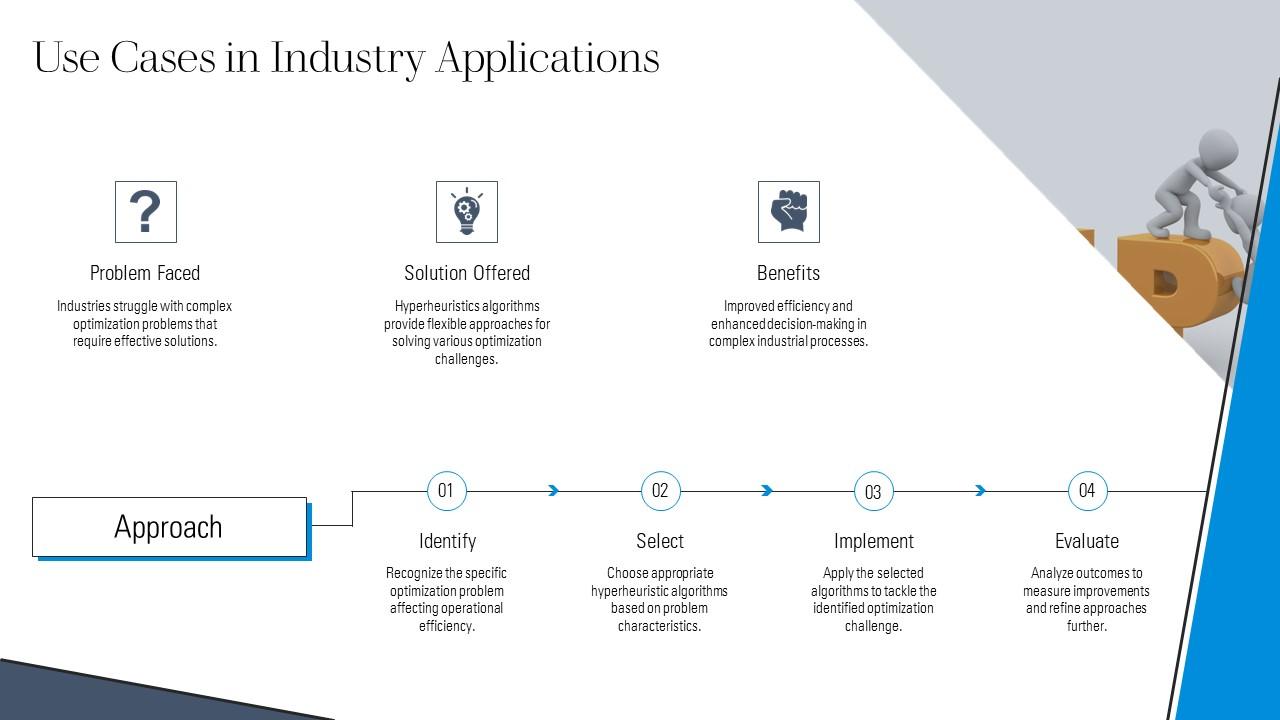 Use Cases in Industry Applications

?

Problem Faced

Industries struggle with complex optimization problems that require effective solutions.

Solution Offered

Hyperheuristics algorithms provide flexible approaches for solving various optimization challenges.

Benefits

Improved efficiency and enhanced decision-making in complex industrial processes.

Approach

01

Identify

Recognize the specific optimization problem affecting operational efficiency.

02

Select

Choose appropriate hyperheuristic algorithms based on problem characteristics.

03

Implement

Apply the selected algorithms to tackle the identified optimization challenge.

04

Evaluate

Analyze outcomes to measure improvements and refine approaches further.